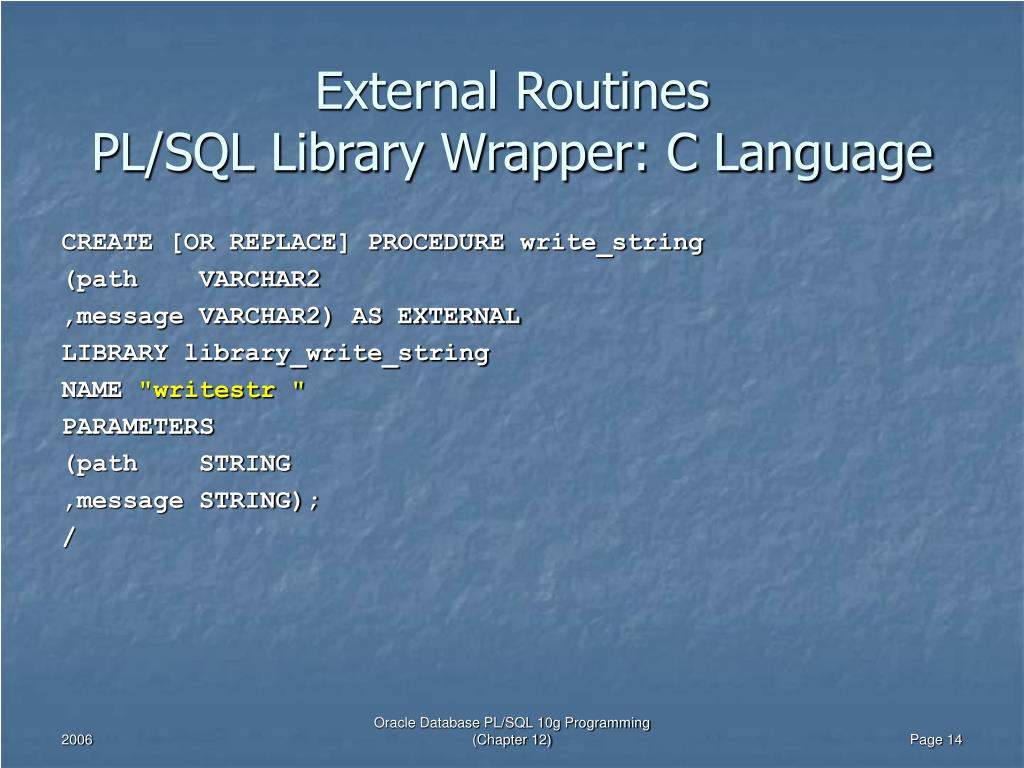 External Routines
PL/SQL Library Wrapper: C Language

CREATE [OR REPLACE] PROCEDURE write_string
(path    VARCHAR2
,message VARCHAR2) AS EXTERNAL
LIBRARY library_write_string
NAME "writestr "
PARAMETERS
(path    STRING
,message STRING);
/

2006

Oracle Database PL/SQL 10g Programming
(Chapter 12)

Page 14